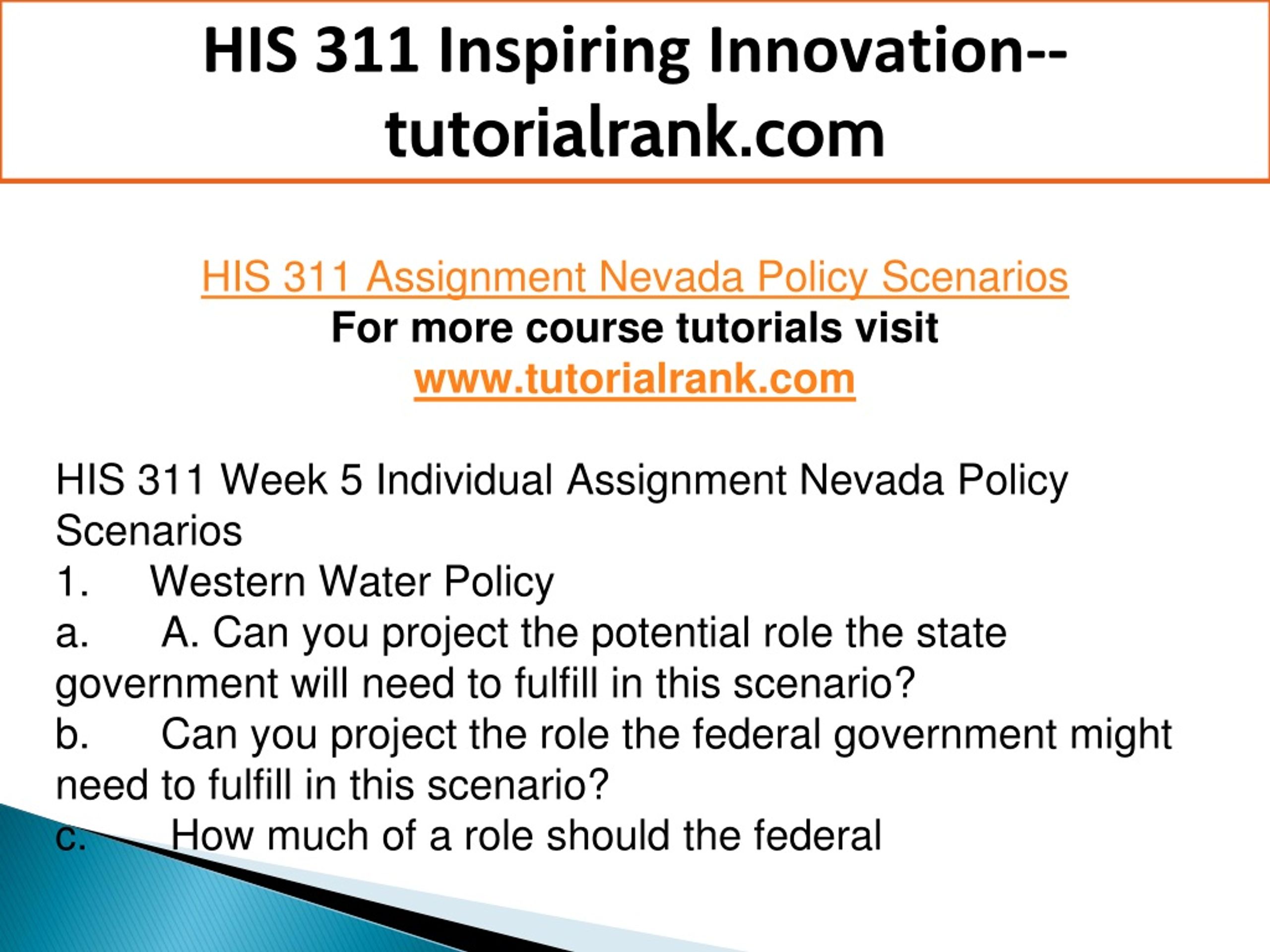 HIS 311 Inspiring Innovation--tutorialrank.com

HIS 311 Assignment Nevada Policy Scenarios
For more course tutorials visit
www.tutorialrank.com

HIS 311 Week 5 Individual Assignment Nevada Policy Scenarios
1. Western Water Policy
a. A. Can you project the potential role the state government will need to fulfill in this scenario?
b. Can you project the role the federal government might need to fulfill in this scenario?
c. How much of a role should the federal